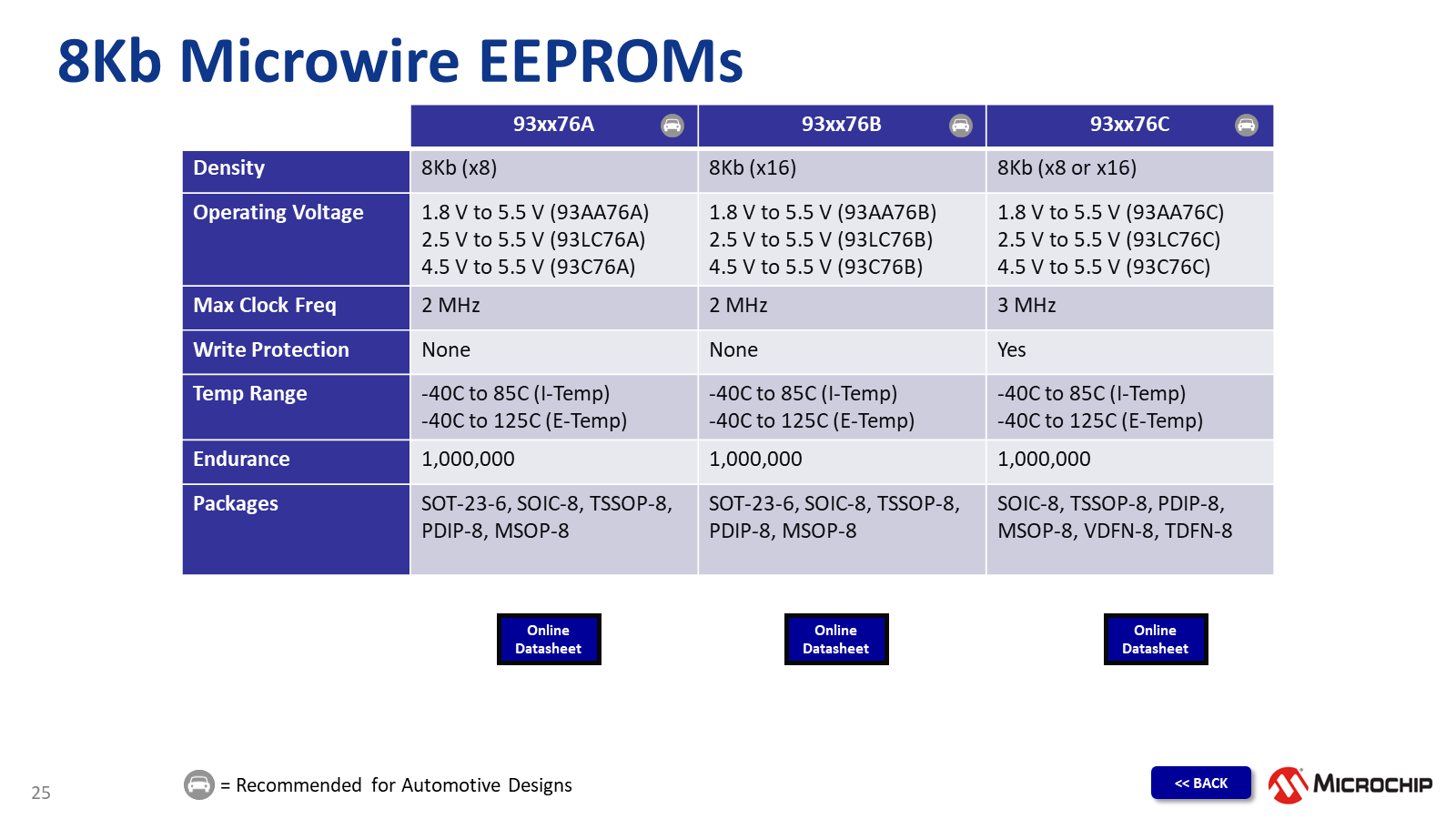 8Kb Microwire EEPROMs

| | 93xx76A | 93xx76B | 93xx76C |
|---|---|---|---|
| Density | 8Kb (x8) | 8Kb (x16) | 8Kb (x8 or x16) |
| Operating Voltage | 1.8 V to 5.5 V (93AA76A) 2.5 V to 5.5 V (93LC76A) 4.5 V to 5.5 V (93C76A) | 1.8 V to 5.5 V (93AA76B) 2.5 V to 5.5 V (93LC76B) 4.5 V to 5.5 V (93C76B) | 1.8 V to 5.5 V (93AA76C) 2.5 V to 5.5 V (93LC76C) 4.5 V to 5.5 V (93C76C) |
| Max Clock Freq | 2 MHz | 2 MHz | 3 MHz |
| Write Protection | None | None | Yes |
| Temp Range | -40C to 85C (I-Temp) -40C to 125C (E-Temp) | -40C to 85C (I-Temp) -40C to 125C (E-Temp) | -40C to 85C (I-Temp) -40C to 125C (E-Temp) |
| Endurance | 1,000,000 | 1,000,000 | 1,000,000 |
| Packages | SOT-23-6, SOIC-8, TSSOP-8, PDIP-8, MSOP-8 | SOT-23-6, SOIC-8, TSSOP-8, PDIP-8, MSOP-8 | SOIC-8, TSSOP-8, PDIP-8, MSOP-8, VDFN-8, TDFN-8 |

Online Datasheet

Online Datasheet

Online Datasheet

25

= Recommended for Automotive Designs

<< BACK

MICROCHIP